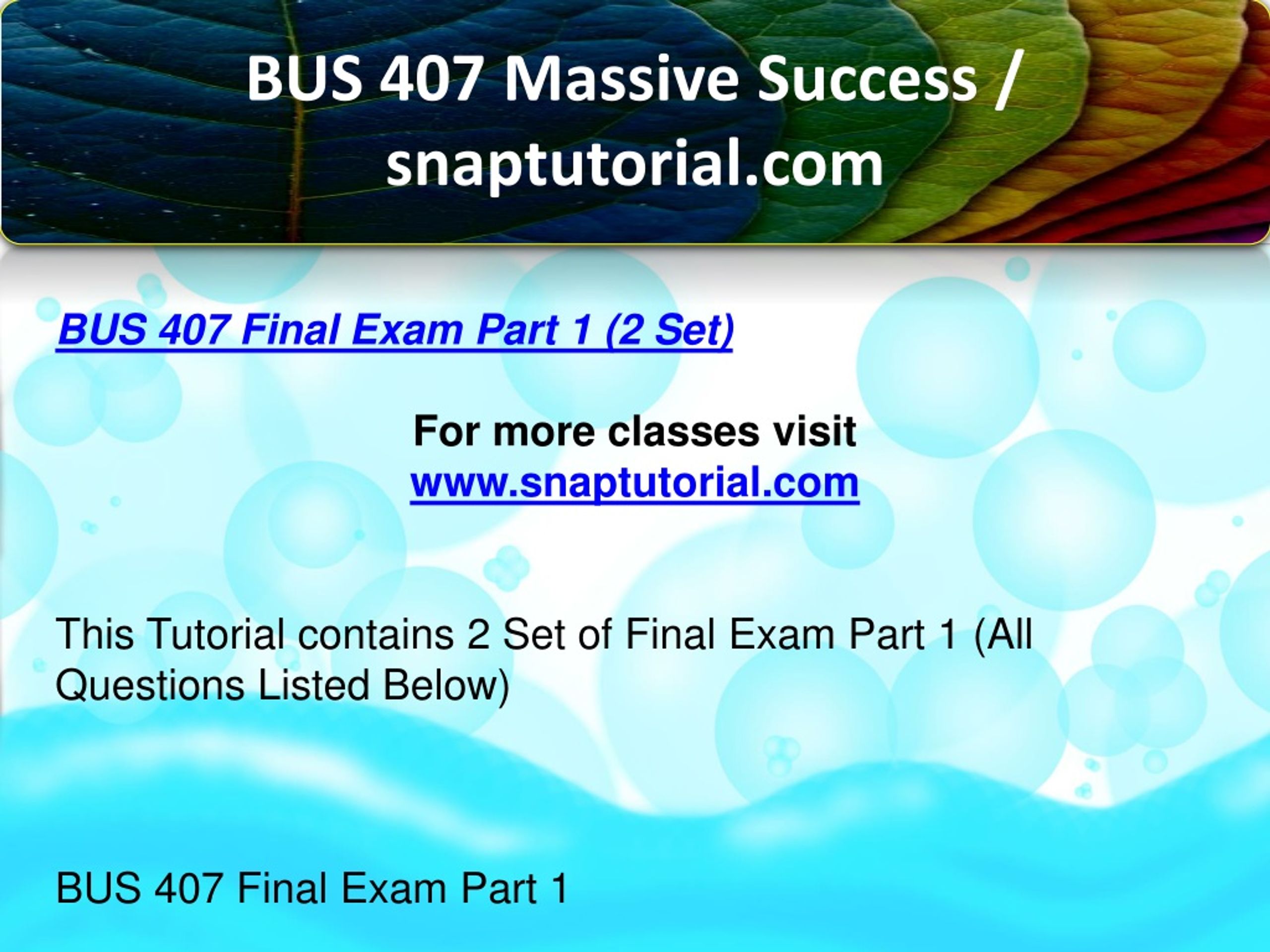 BUS 407 Massive Success / snaptutorial.com

BUS 407 Final Exam Part 1 (2 Set)

For more classes visit
www.snaptutorial.com

This Tutorial contains 2 Set of Final Exam Part 1 (All Questions Listed Below)

BUS 407 Final Exam Part 1